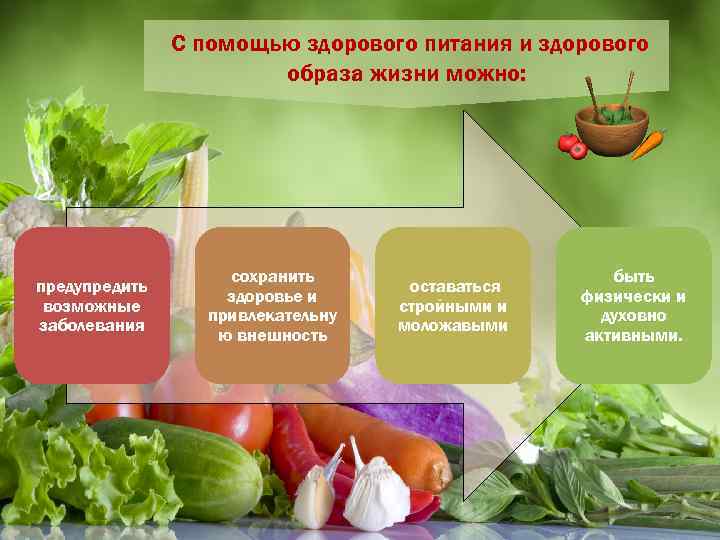 С помощью здорового питания и здорового образа жизни можно:

предупредить возможные заболевания

сохранить здоровье и привлекательную внешность

оставаться стройными и моложавыми

быть физически и духовно активными.